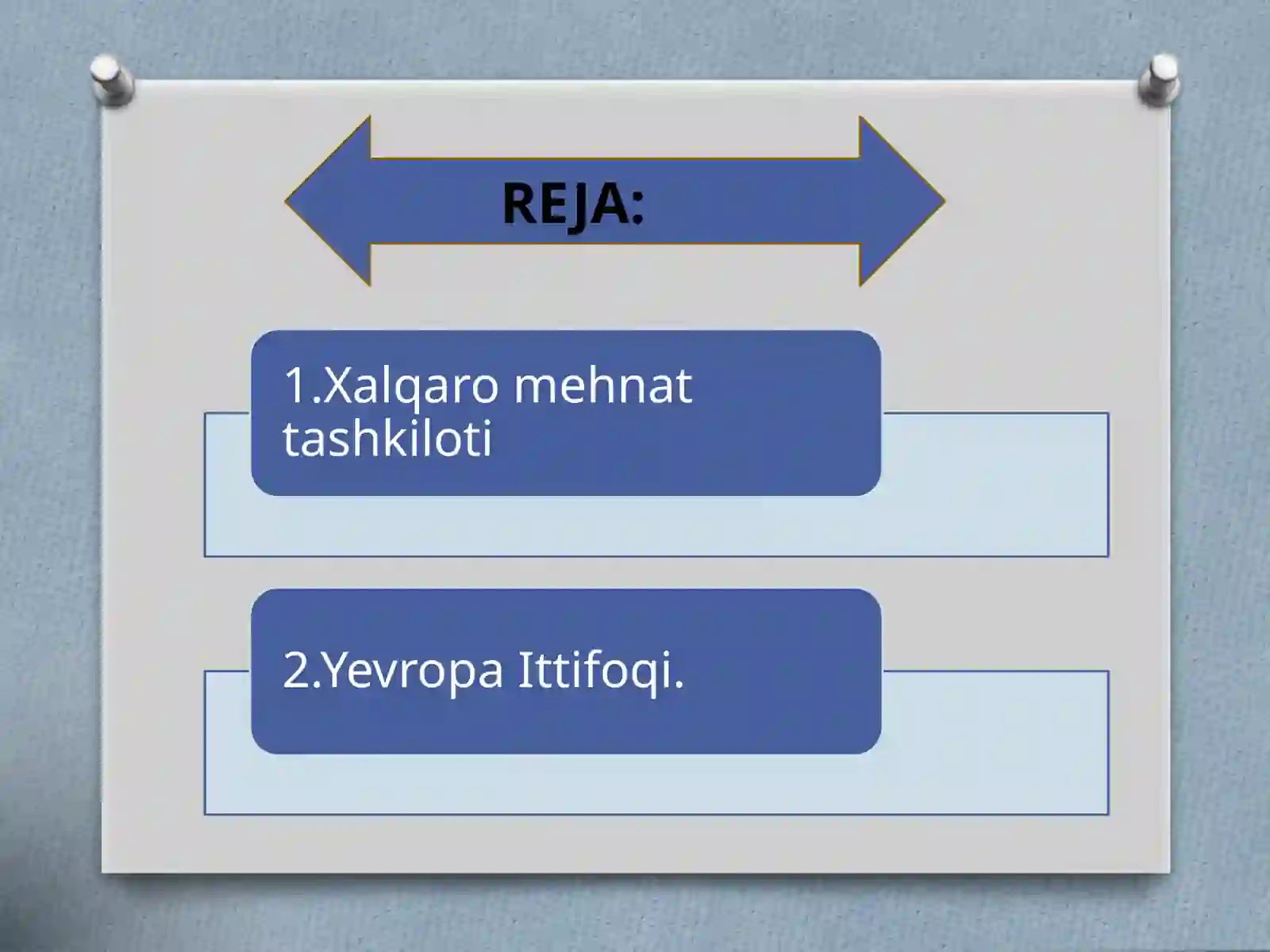 REJA:

1.Xalqaro mehnat tashkiloti

2.Yevropa Ittifoqi.